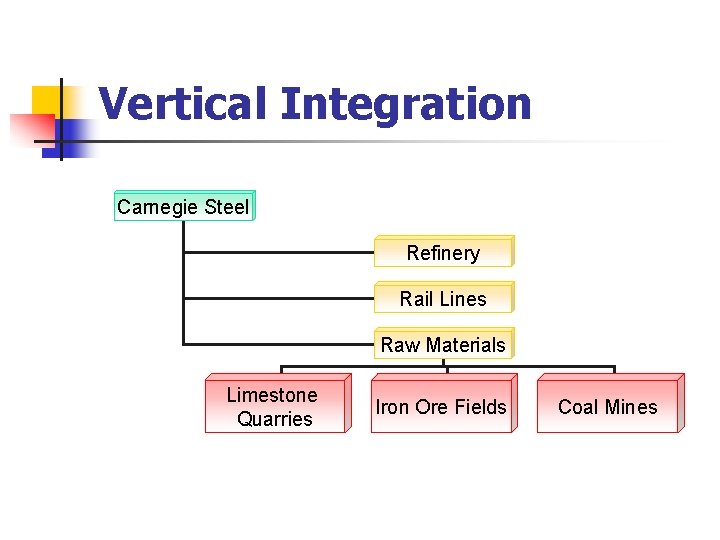 Vertical Integration

Carnegie Steel

Refinery

Rail Lines

Raw Materials

Limestone Quarries

Iron Ore Fields

Coal Mines